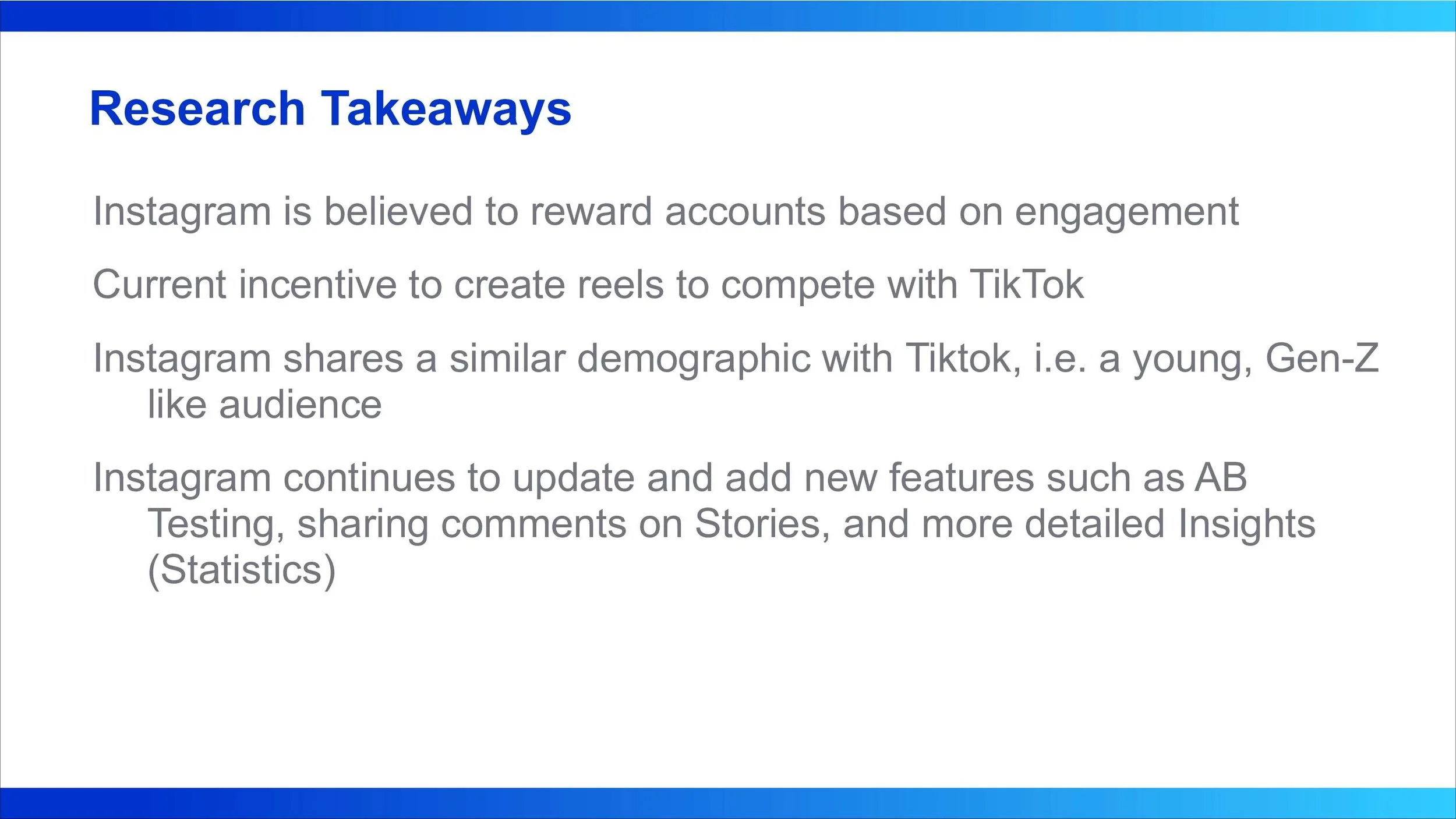 Research Takeaways

Instagram is believed to reward accounts based on engagement

Current incentive to create reels to compete with TikTok

Instagram shares a similar demographic with Tiktok, i.e. a young, Gen-Z like audience

Instagram continues to update and add new features such as AB Testing, sharing comments on Stories, and more detailed Insights (Statistics)